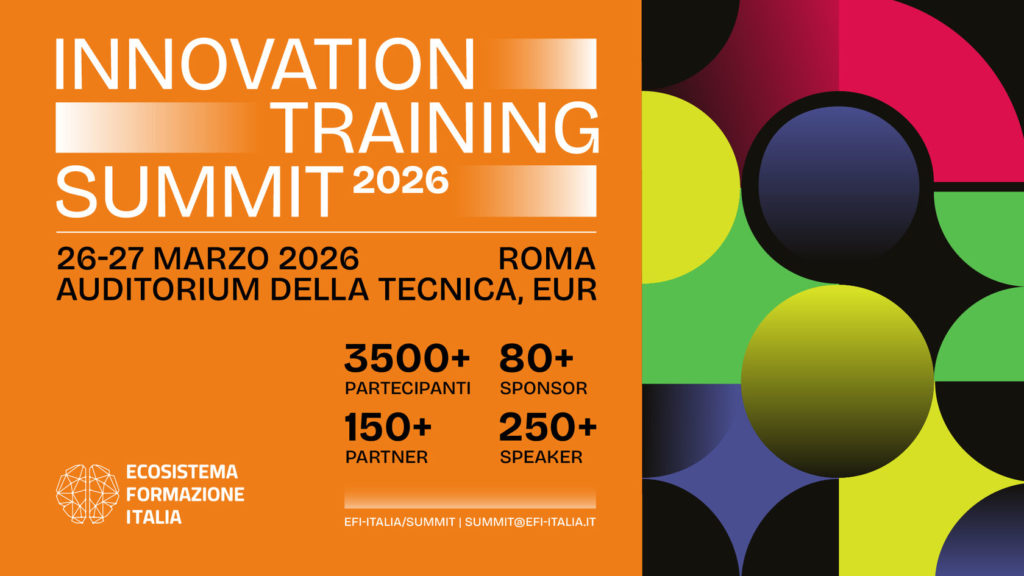 INNOVATION TRAINING SUMMIT 2026

26-27 MARZO 2026 ROMA
AUDITORIUM DELLA TECNICA, EUR

3500+
PARTECIPANTI

80+
SPONSOR

150+
PARTNER

250+
SPEAKER

ECOSISTEMA FORMAZIONE ITALIA

EFI-ITALIA/SUMMIT | SUMMIT@EFI-ITALIA.IT